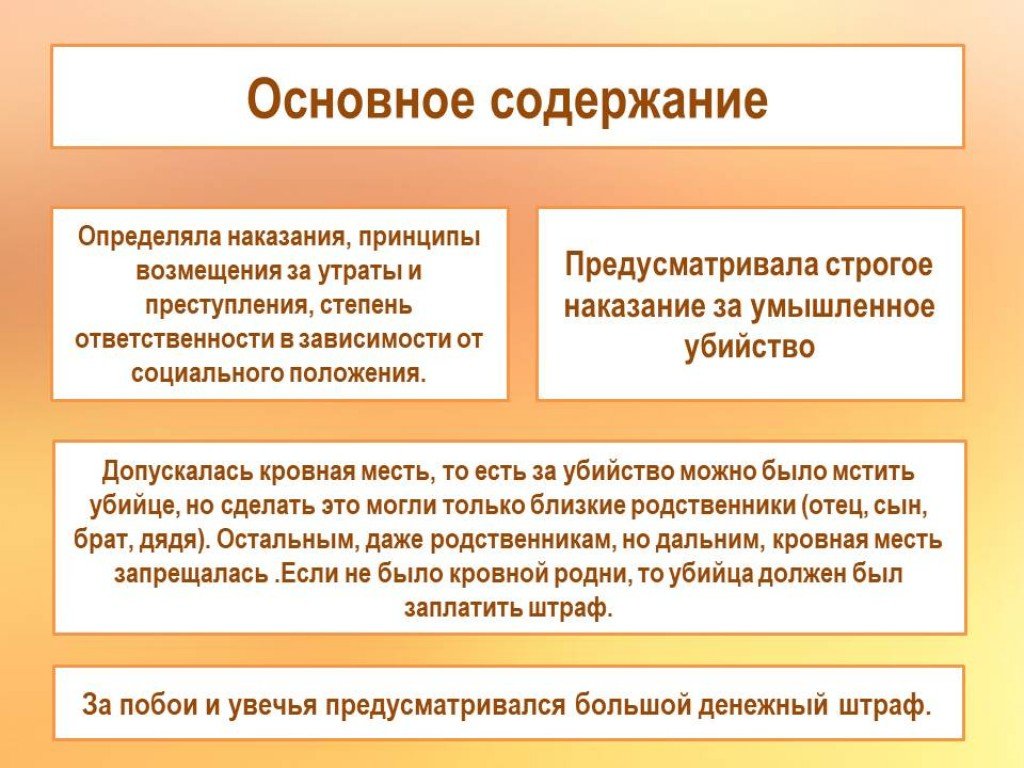 Основное содержание

Определяла наказания, принципы возмещения за утраты и преступления, степень ответственности в зависимости от социального положения.

Предусматривала строгое наказание за умышленное убийство

Допускалась кровная месть, то есть за убийство можно было мстить убийце, но сделать это могли только близкие родственники (отец, сын, брат, дядя). Остальным, даже родственникам, но дальним, кровная месть запрещалась .Если не было кровной родни, то убийца должен был заплатить штраф.

За побои и увечья предусматривался большой денежный штраф.